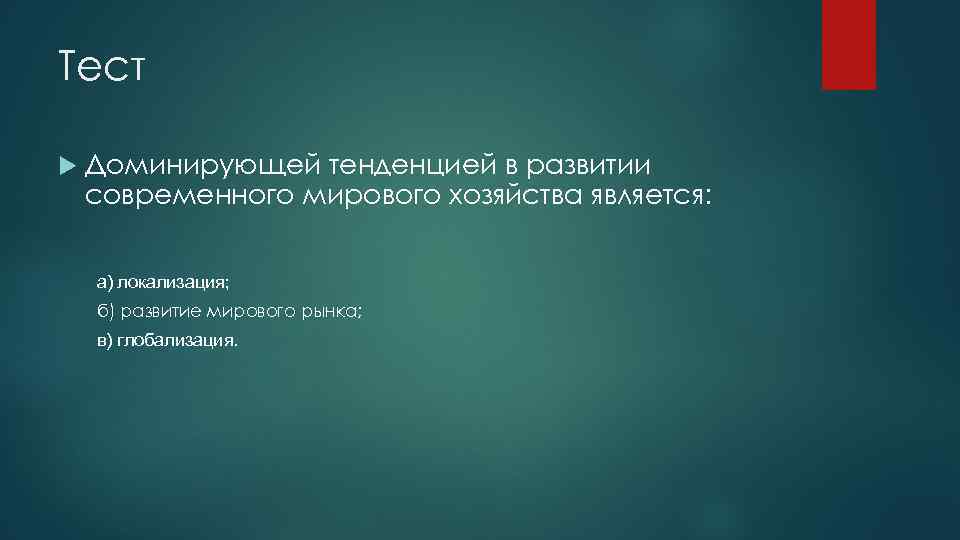 Тест

Доминирующей тенденцией в развитии современного мирового хозяйства является:

а) локализация;

б) развитие мирового рынка;

в) глобализация.